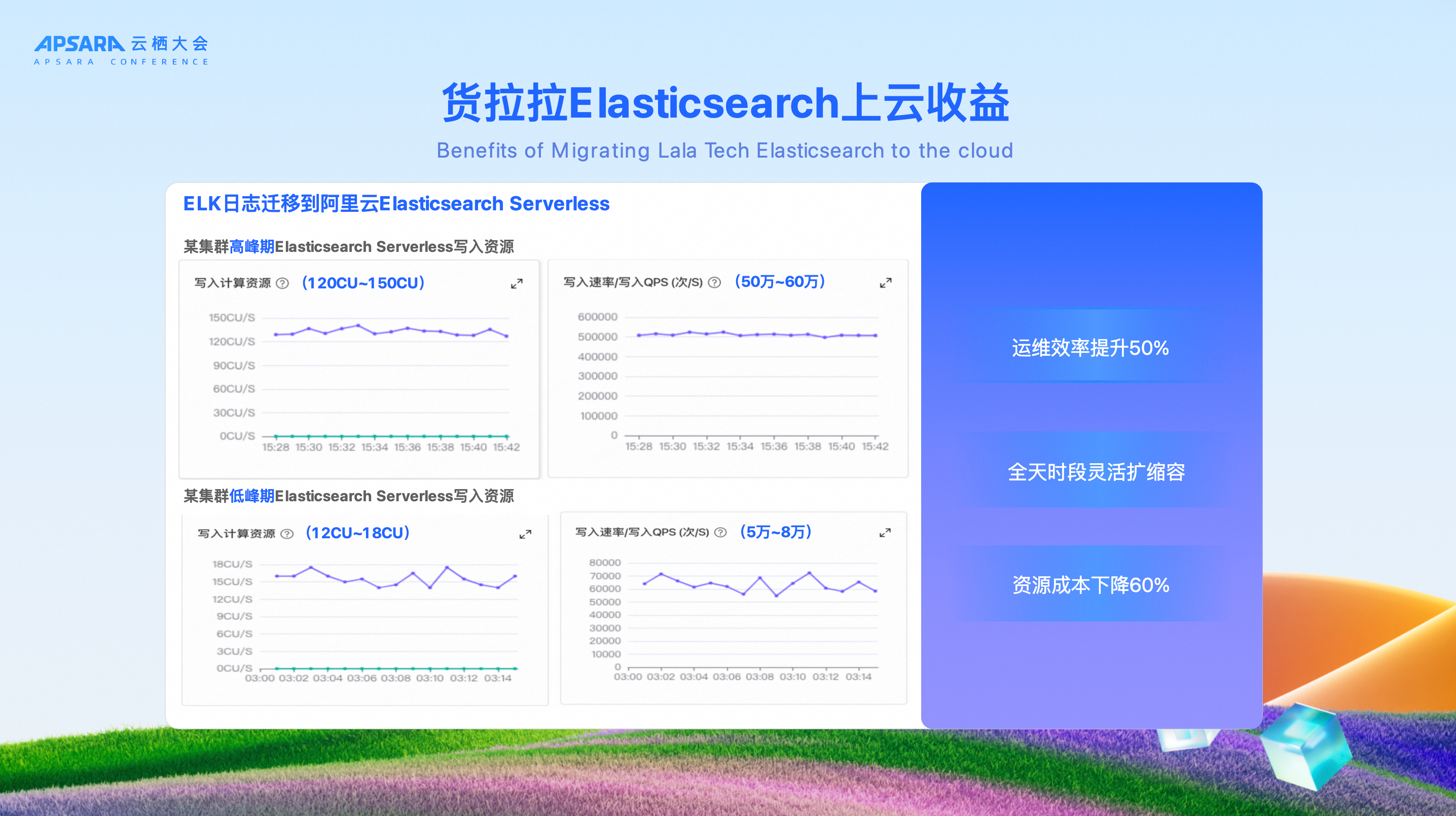 APSARA 云栖大会
APSARA CONFERENCE

货拉拉Elasticsearch上云收益

Benefits of Migrating Lala Tech Elasticsearch to the cloud

ELK日志迁移到阿里云Elasticsearch Serverless

某集群高峰期Elasticsearch Serverless写入资源

写入计算资源 ? （120CU~150CU）

150CU/S
120CU/S
90CU/S
60CU/S
30CU/S
0CU/S
15:28 15:30 15:32 15:34 15:36 15:38 15:40 15:42

写入速率/写入QPS (次/S) ? （50万~60万）

600000
500000
400000
300000
200000
100000
0
15:28 15:30 15:32 15:34 15:36 15:38 15:40 15:42

某集群低峰期Elasticsearch Serverless写入资源

写入计算资源 ? （12CU~18CU）

18CU/S
15CU/S
12CU/S
9CU/S
6CU/S
3CU/S
0CU/S
03:00 03:02 03:04 03:06 03:08 03:10 03:12 03:14

写入速率/写入QPS (次/S) ? （5万~8万）

80000
70000
60000
50000
40000
30000
20000
10000
0
03:00 03:02 03:04 03:06 03:08 03:10 03:12 03:14

运维效率提升50%

全天时段灵活扩缩容

资源成本下降60%